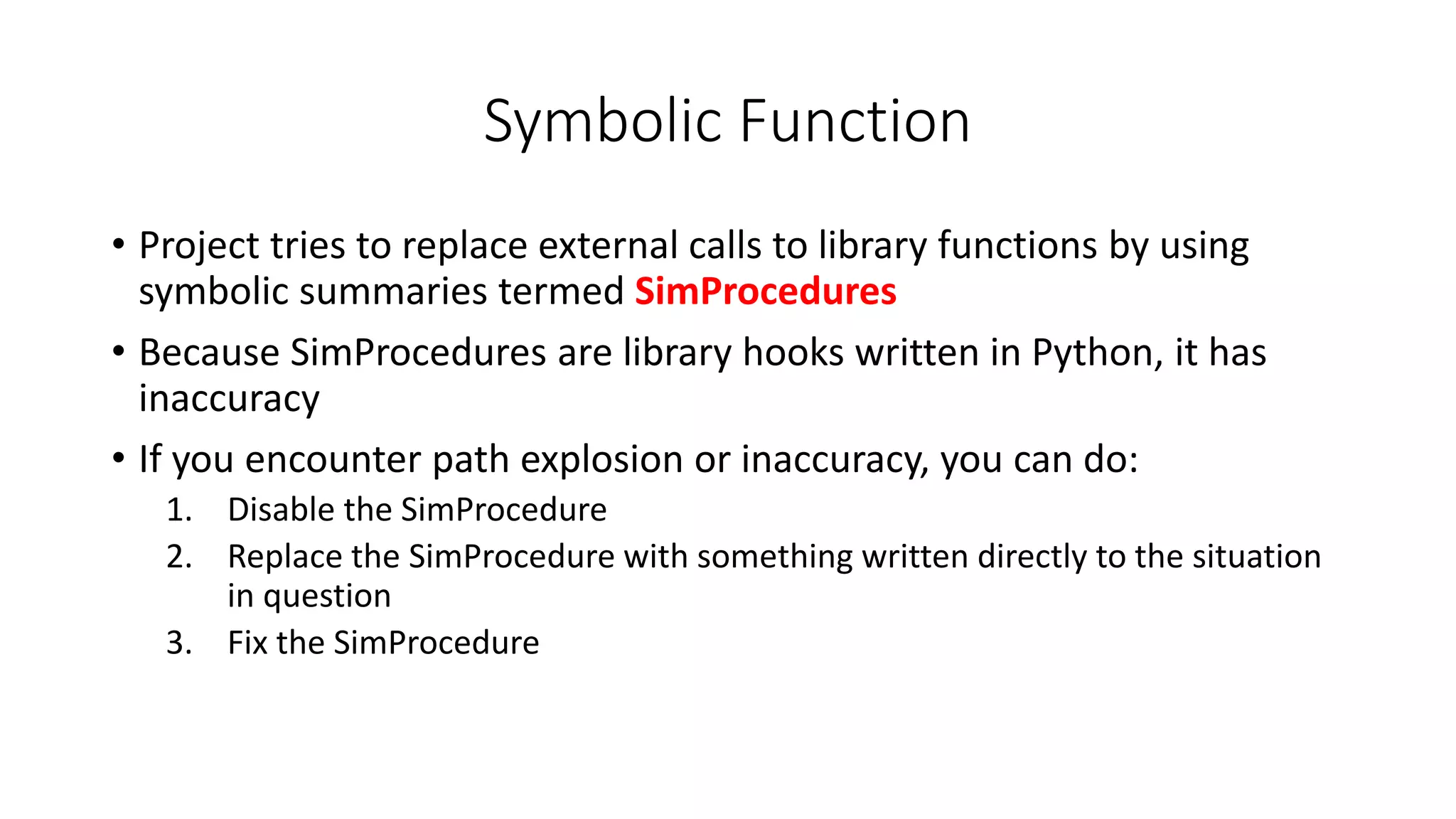 Symbolic Function

• Project tries to replace external calls to library functions by using symbolic summaries termed SimProcedures

• Because SimProcedures are library hooks written in Python, it has inaccuracy

• If you encounter path explosion or inaccuracy, you can do:

1. Disable the SimProcedure
2. Replace the SimProcedure with something written directly to the situation in question
3. Fix the SimProcedure